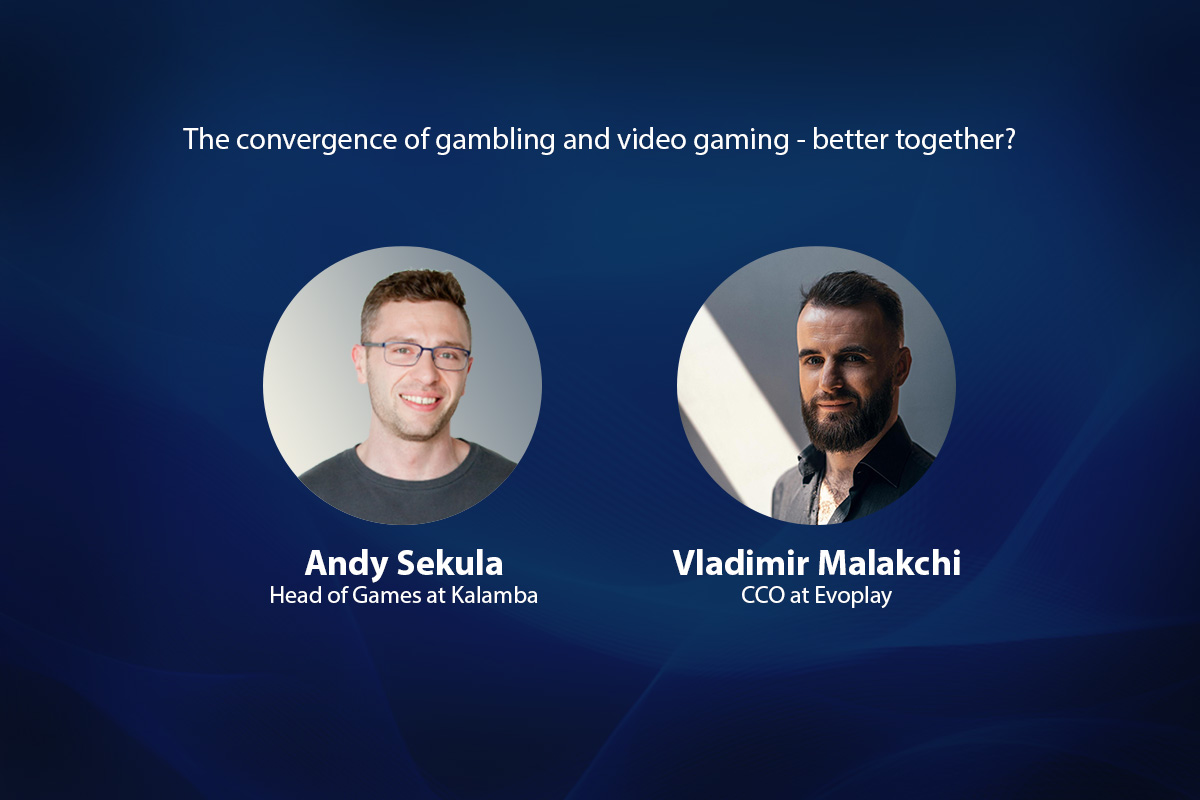 The convergence of gambling and video gaming - better together?

Andy Sekula
Head of Games at Kalamba

Vladimir Malakchi
CCO at Evoplay